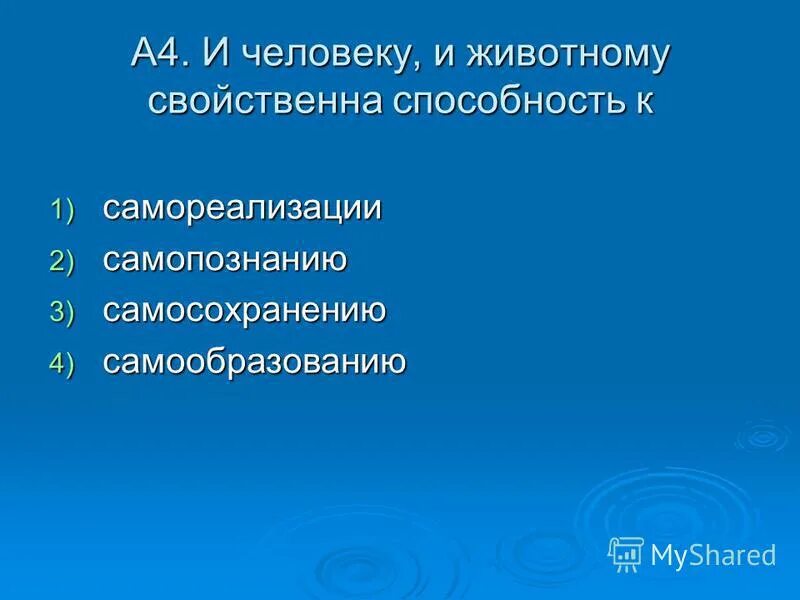 А4. И человеку, и животному свойственна способность к

1) самореализации
2) самопознанию
3) самосохранению
4) самообразованию

MyShared